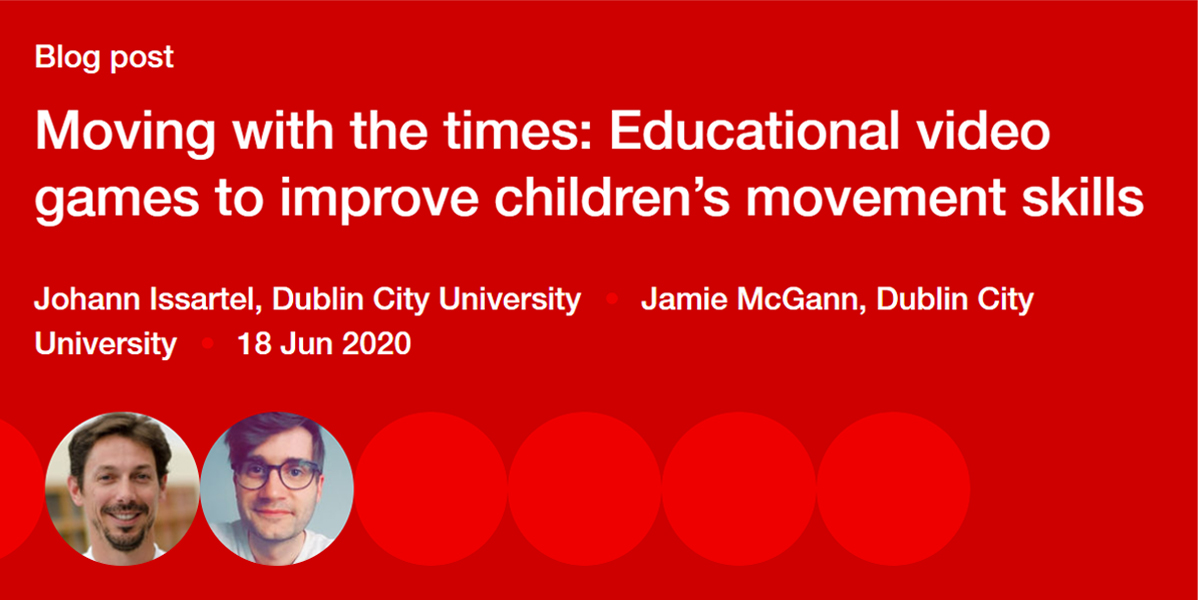 Blog post

Moving with the times: Educational video games to improve children's movement skills

Johann Issartel, Dublin City University • Jamie McGann, Dublin City University • 18 Jun 2020